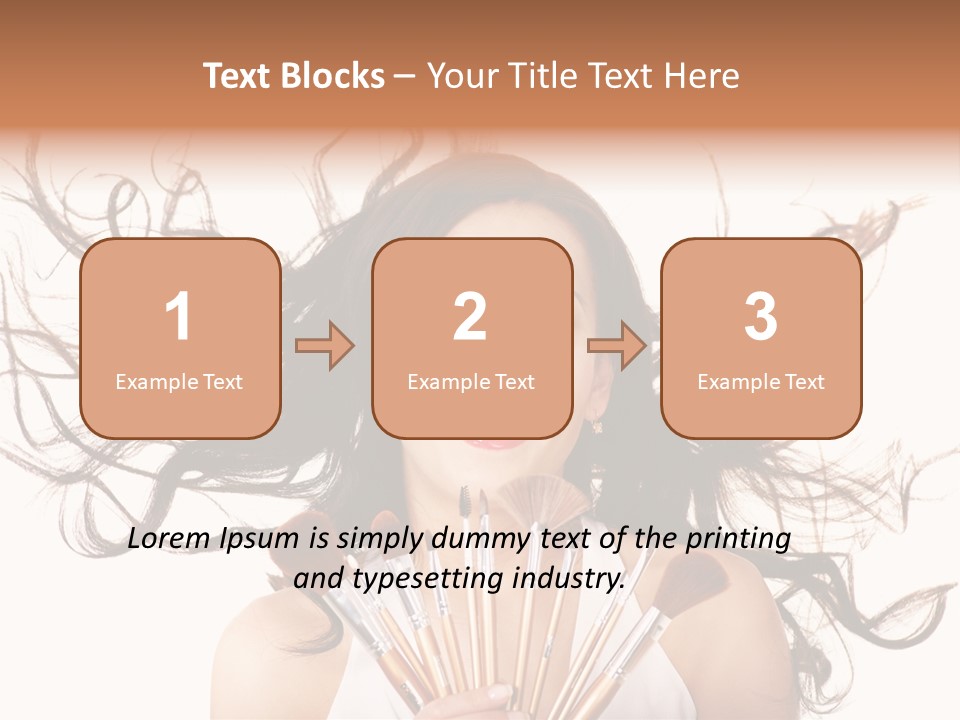 Text Blocks – Your Title Text Here

1
Example Text

2
Example Text

3
Example Text

Lorem Ipsum is simply dummy text of the printing and typesetting industry.